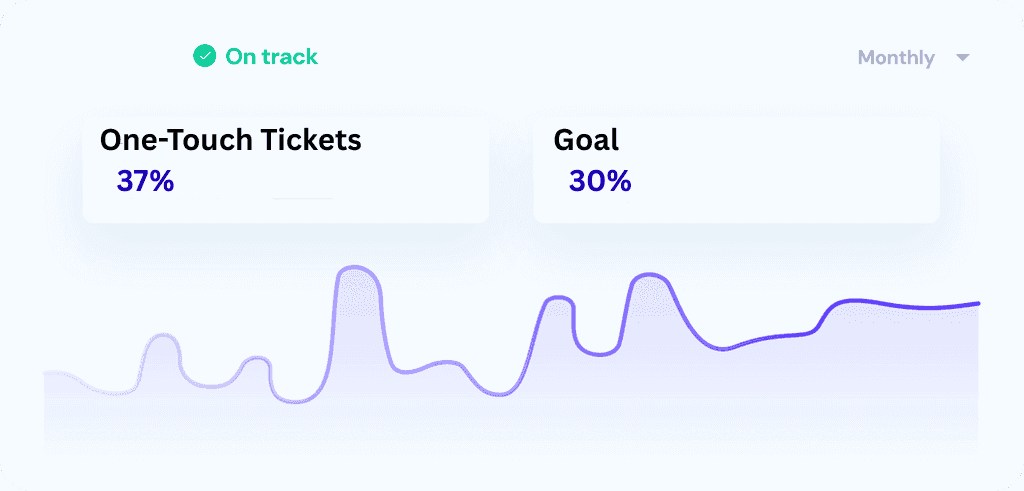 On track

Monthly

One-Touch Tickets
37%

Goal
30%